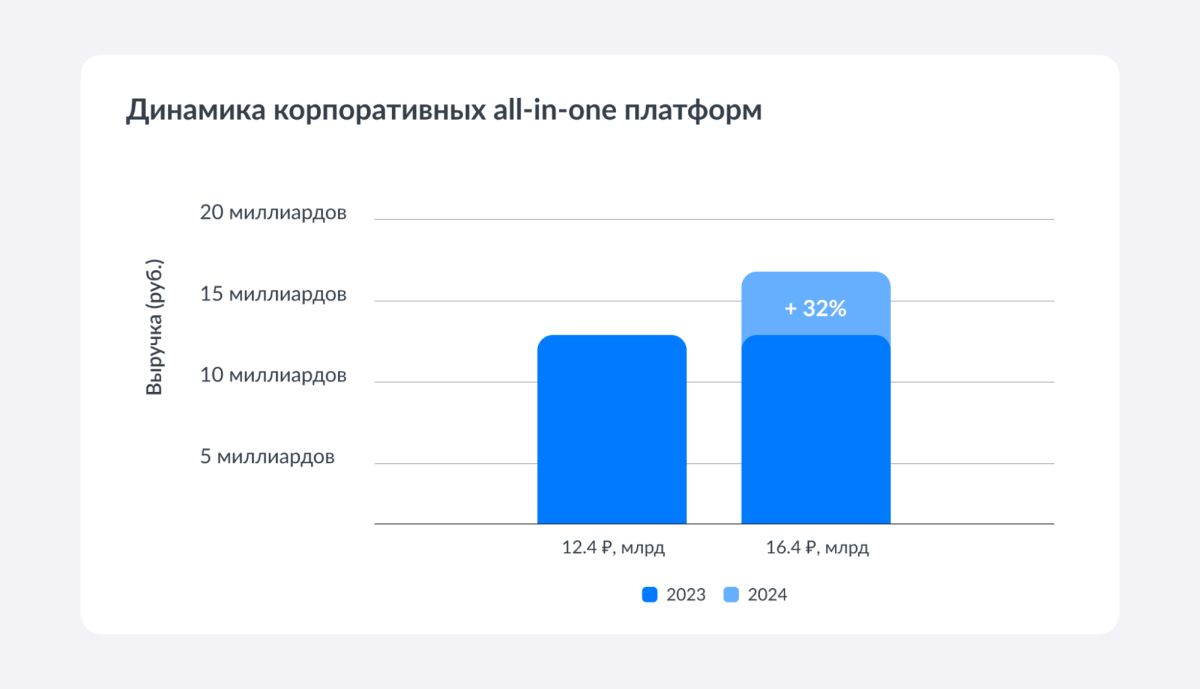 Динамика корпоративных all-in-one платформ

Выручка (руб.)

20 миллиардов
15 миллиардов
10 миллиардов
5 миллиардов

+ 32%

12.4 ₽, млрд
16.4 ₽, млрд

2023
2024